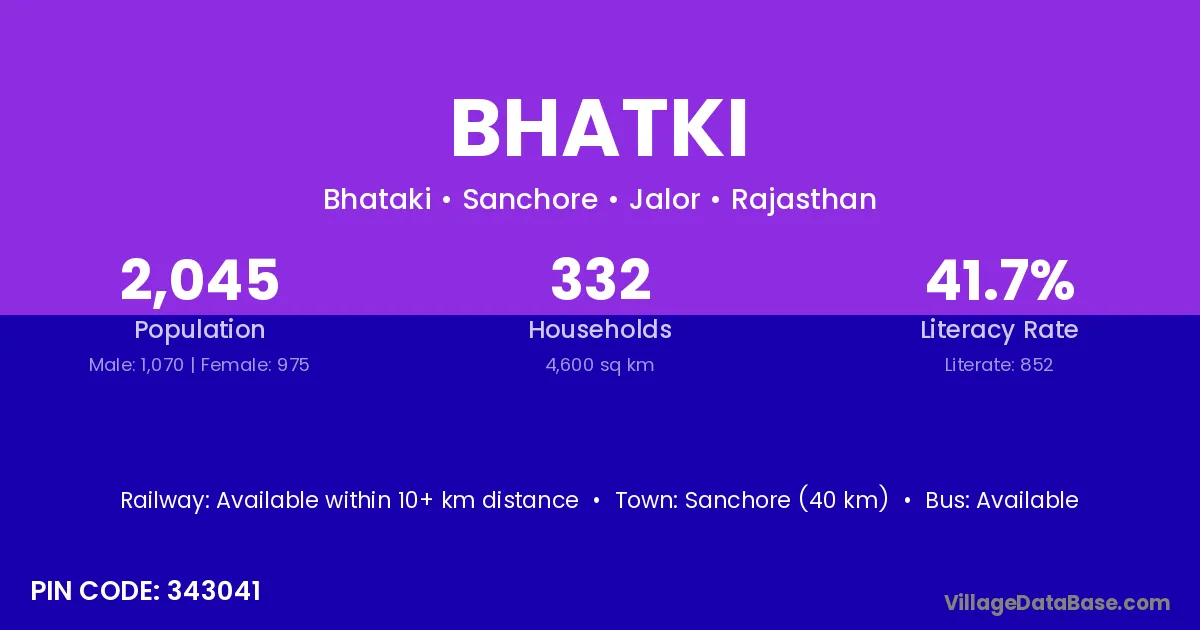 BHATKI

Bhataki • Sanchore • Jalor • Rajasthan

2,045
Population
Male: 1,070 | Female: 975

332
Households
4,600 sq km

41.7%
Literacy Rate
Literate: 852

Railway: Available within 10+ km distance • Town: Sanchore (40 km) • Bus: Available

PIN CODE: 343041

VillageDataBase.com